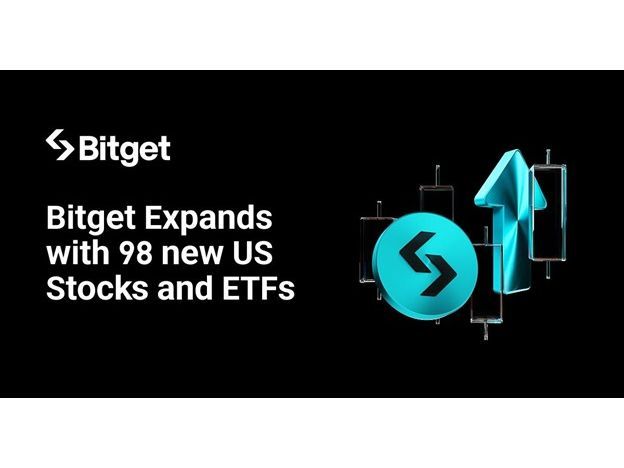 Bitget

Bitget Expands with 98 new US Stocks and ETFs